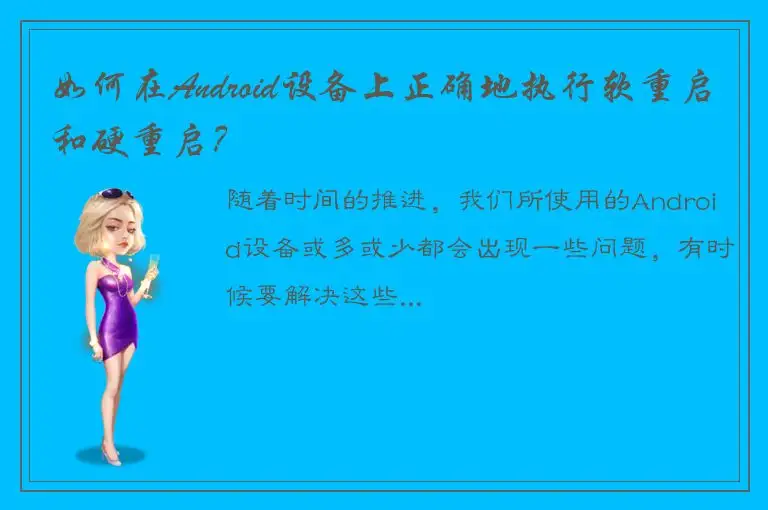 如何在Android设备上正确地执行软重启和硬重启？

随着时间的推进，我们所使用的Android设备或多或少都会出现一些问题，有时候要解决这些...